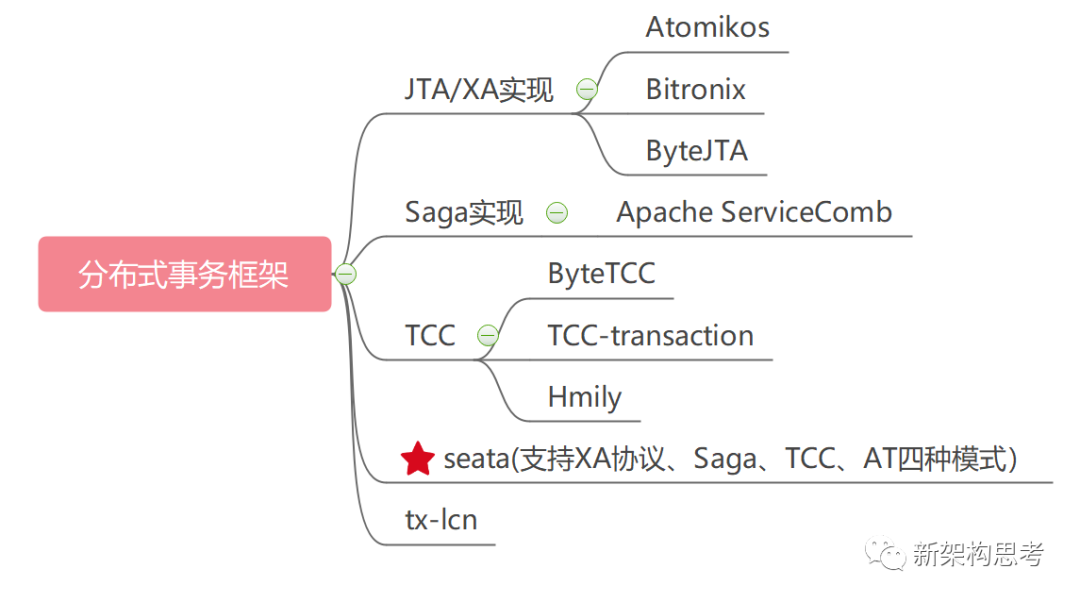 分布式事务框架

JTA/XA实现

Atomikos

Bitronix

ByteJTA

Saga实现

Apache ServiceComb

TCC

ByteTCC

TCC-transaction

Hmily

seata(支持XA协议、Saga、TCC、AT四种模式)

tx-lcn

新架构思考